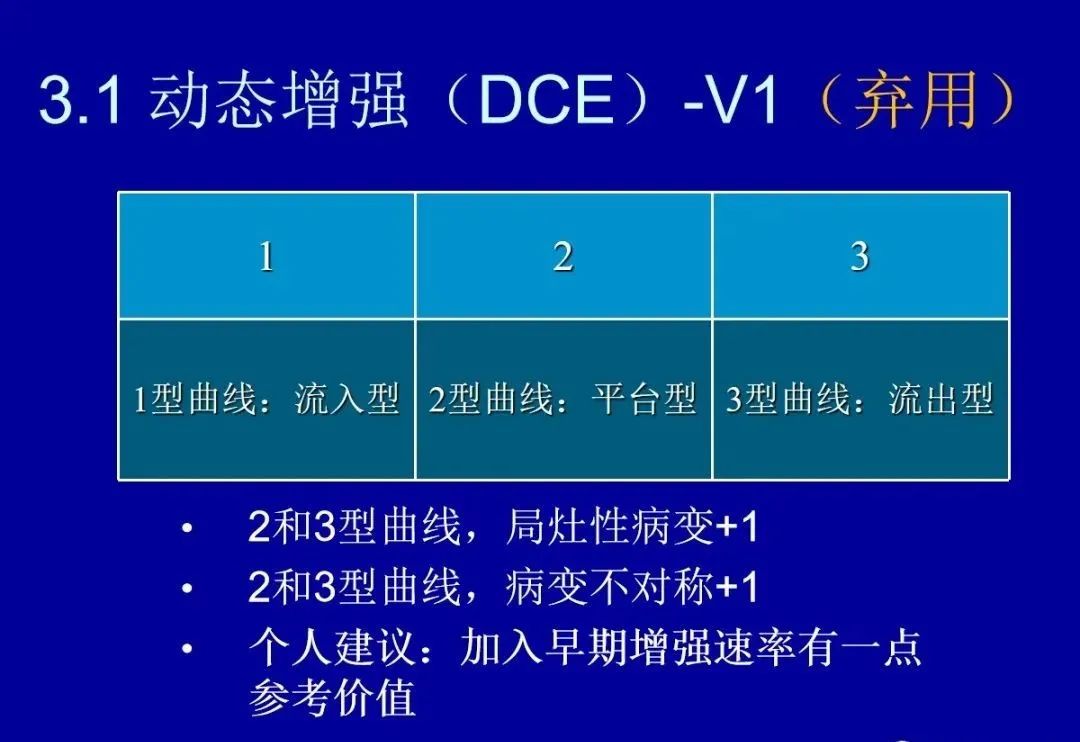 3.1 动态增强（DCE）-V1（弃用）

| 1 | 2 | 3 |
|---|---|---|
| 1型曲线：流入型 | 2型曲线：平台型 | 3型曲线：流出型 |

• 2和3型曲线，局灶性病变+1
• 2和3型曲线，病变不对称+1
• 个人建议：加入早期增强速率有一点参考价值